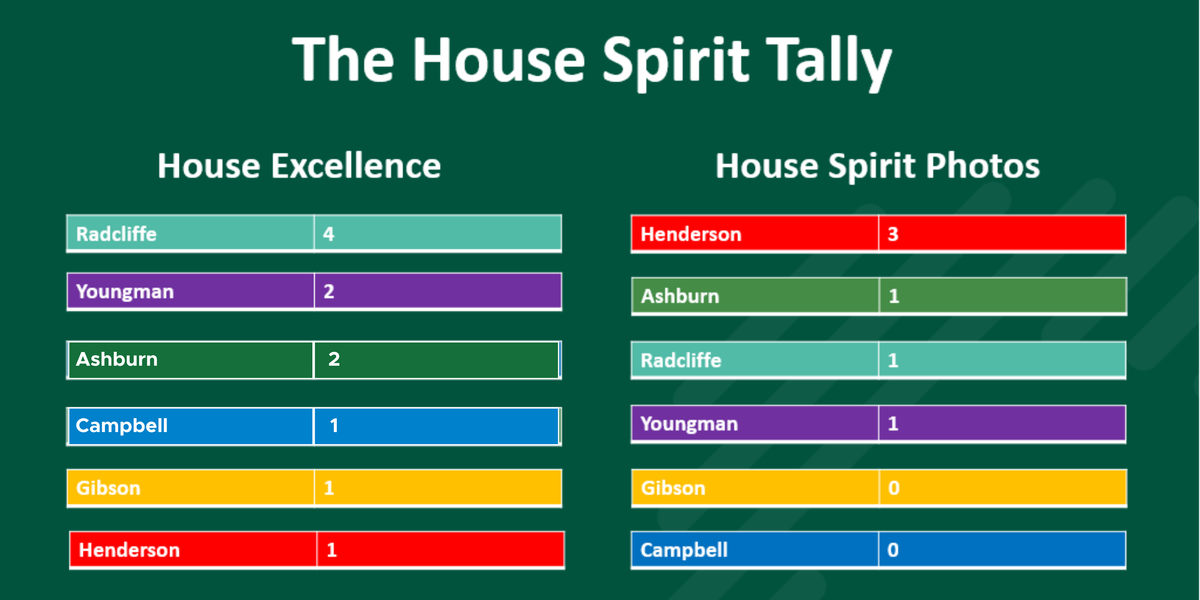 The House Spirit Tally

House Excellence

| Radcliffe | 4 |
|---|---|
| Youngman | 2 |
| Ashburn | 2 |
| Campbell | 1 |
| Gibson | 1 |
| Henderson | 1 |

House Spirit Photos

| Henderson | 3 |
|---|---|
| Ashburn | 1 |
| Radcliffe | 1 |
| Youngman | 1 |
| Gibson | 0 |
| Campbell | 0 |